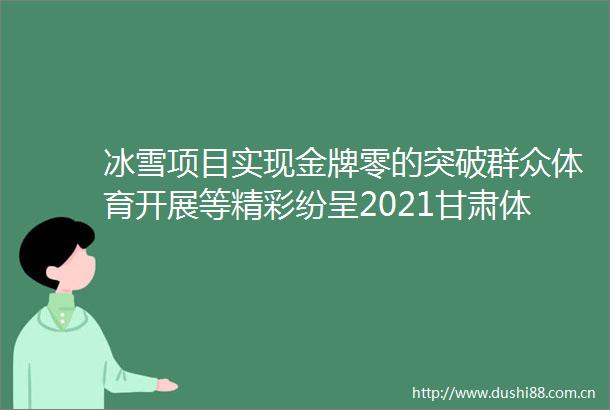 冰雪项目实现金牌零的突破群众体育开展等精彩纷呈2021甘肃体

http://www.dushi88.com.cn